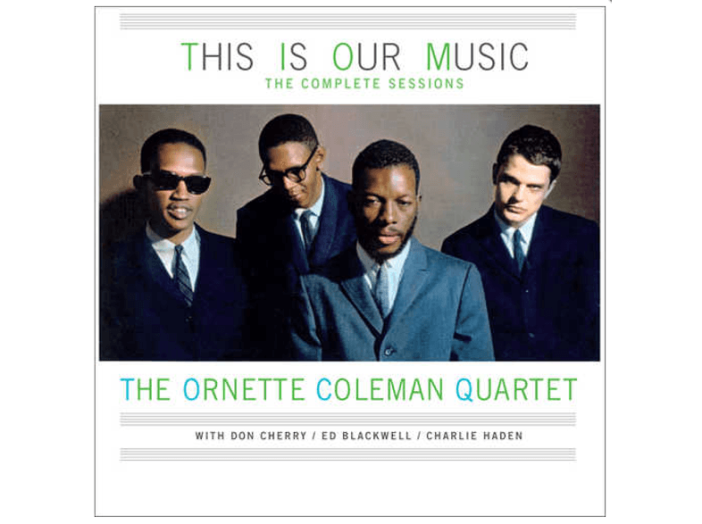 THIS IS OUR MUSIC
THE COMPLETE SESSIONS

THE ORNETTE COLEMAN QUARTET

WITH DON CHERRY / ED BLACKWELL / CHARLIE HADEN